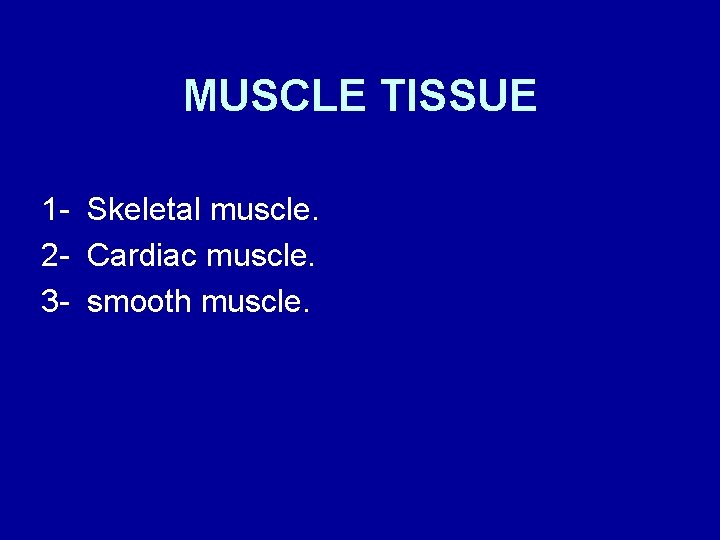 MUSCLE TISSUE

1- Skeletal muscle.
2- Cardiac muscle.
3- smooth muscle.